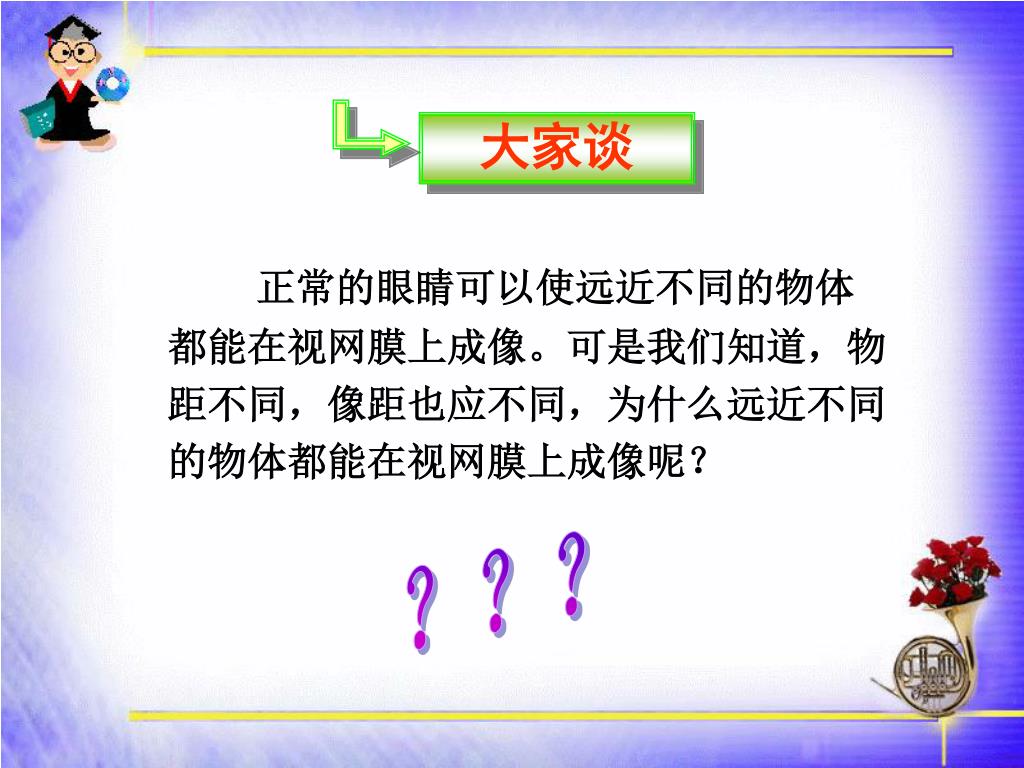 大家谈

正常的眼睛可以使远近不同的物体都能在视网膜上成像。可是我们知道，物距不同，像距也应不同，为什么远近不同的物体都能在视网膜上成像呢？

? ? ?